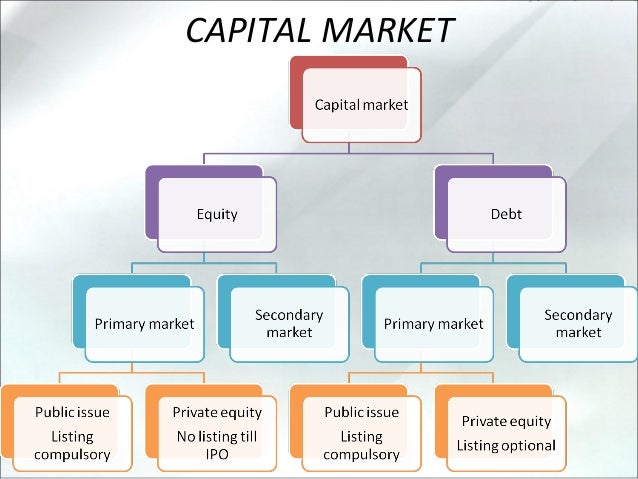 CAPITAL MARKET

Capital market

Equity

Debt

Primary market

Secondary market

Primary market

Secondary market

Public issue
Listing compulsory

Private equity
No listing till IPO

Public issue
Listing compulsory

Private equity
Listing optional